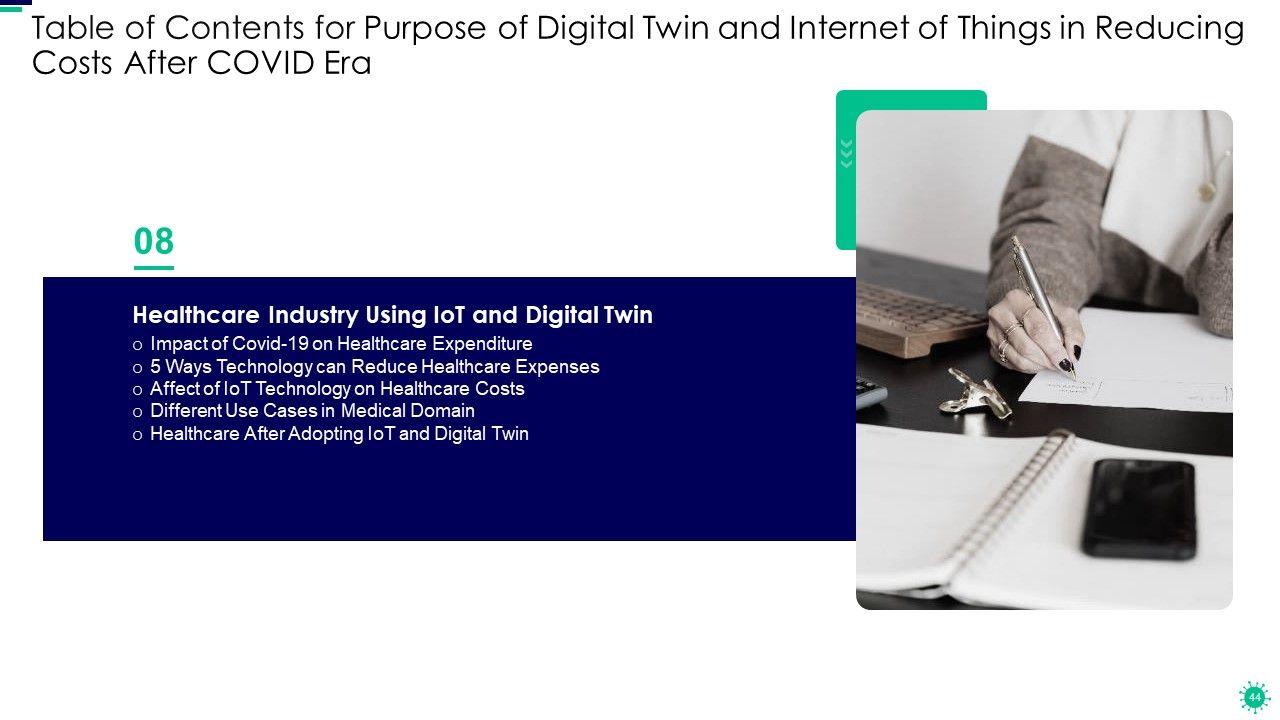 Table of Contents for Purpose of Digital Twin and Internet of Things in Reducing Costs After COVID Era

08

Healthcare Industry Using IoT and Digital Twin

o Impact of Covid-19 on Healthcare Expenditure
o 5 Ways Technology can Reduce Healthcare Expenses
o Affect of IoT Technology on Healthcare Costs
o Different Use Cases in Medical Domain
o Healthcare After Adopting IoT and Digital Twin

44